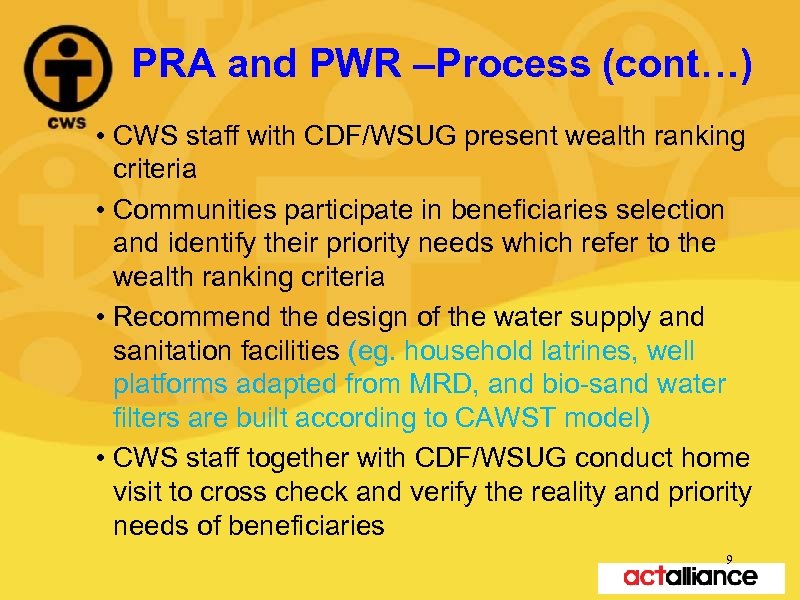 CWS

PRA and PWR –Process (cont…)

• CWS staff with CDF/WSUG present wealth ranking criteria

• Communities participate in beneficiaries selection and identify their priority needs which refer to the wealth ranking criteria

• Recommend the design of the water supply and sanitation facilities (eg. household latrines, well platforms adapted from MRD, and bio-sand water filters are built according to CAWST model)

• CWS staff together with CDF/WSUG conduct home visit to cross check and verify the reality and priority needs of beneficiaries

9

actalliance